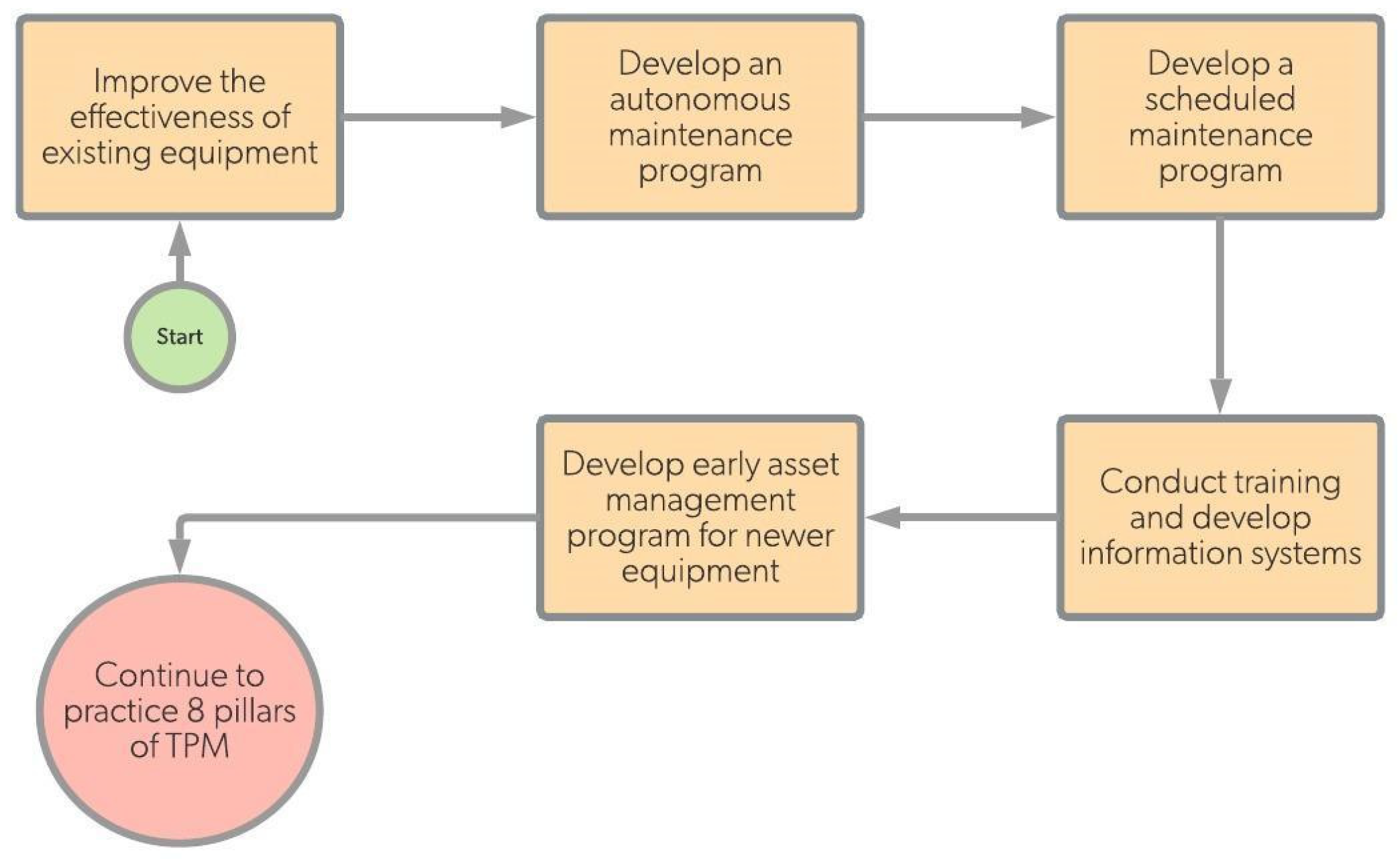 Start

Improve the effectiveness of existing equipment

Develop an autonomous maintenance program

Develop a scheduled maintenance program

Conduct training and develop information systems

Develop early asset management program for newer equipment

Continue to practice 8 pillars of TPM